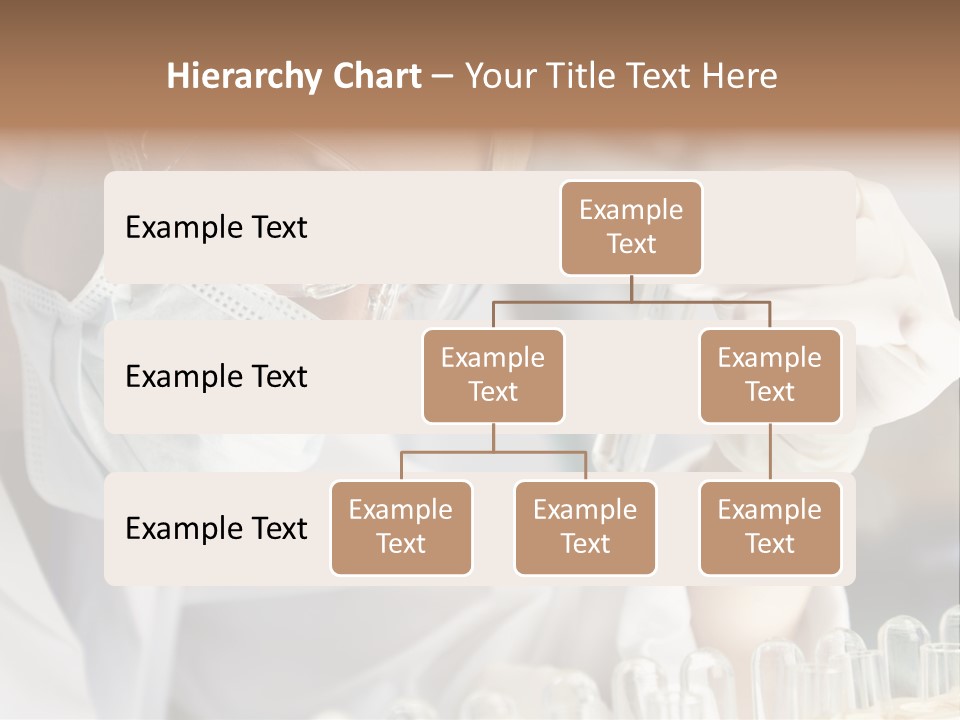 Hierarchy Chart – Your Title Text Here

Example Text

Example Text

Example Text

Example Text

Example Text

Example Text

Example Text

Example Text

Example Text